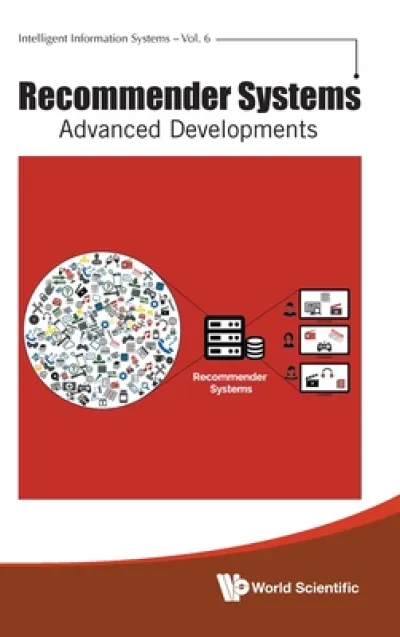 Intelligent Information Systems – Vol. 6

Recommender Systems
Advanced Developments

Recommender Systems

World Scientific